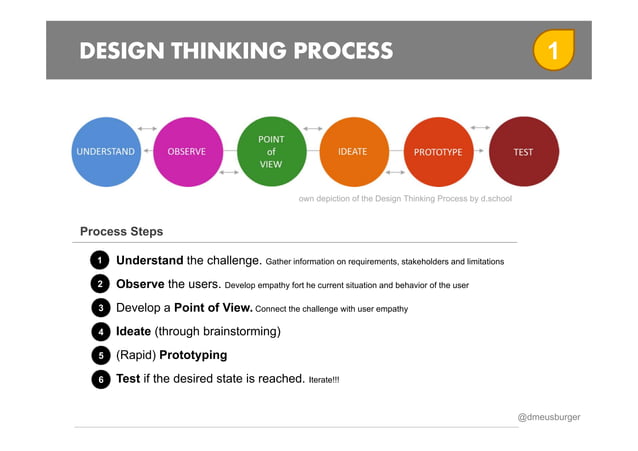 DESIGN THINKING PROCESS

1

UNDERSTAND

OBSERVE

POINT of VIEW

IDEATE

PROTOTYPE

TEST

own depiction of the Design Thinking Process by d.school

Process Steps

1 Understand the challenge. Gather information on requirements, stakeholders and limitations

2 Observe the users. Develop empathy fort he current situation and behavior of the user

3 Develop a Point of View. Connect the challenge with user empathy

4 Ideate (through brainstorming)

5 (Rapid) Prototyping

6 Test if the desired state is reached. Iterate!!!

@dmeusburger